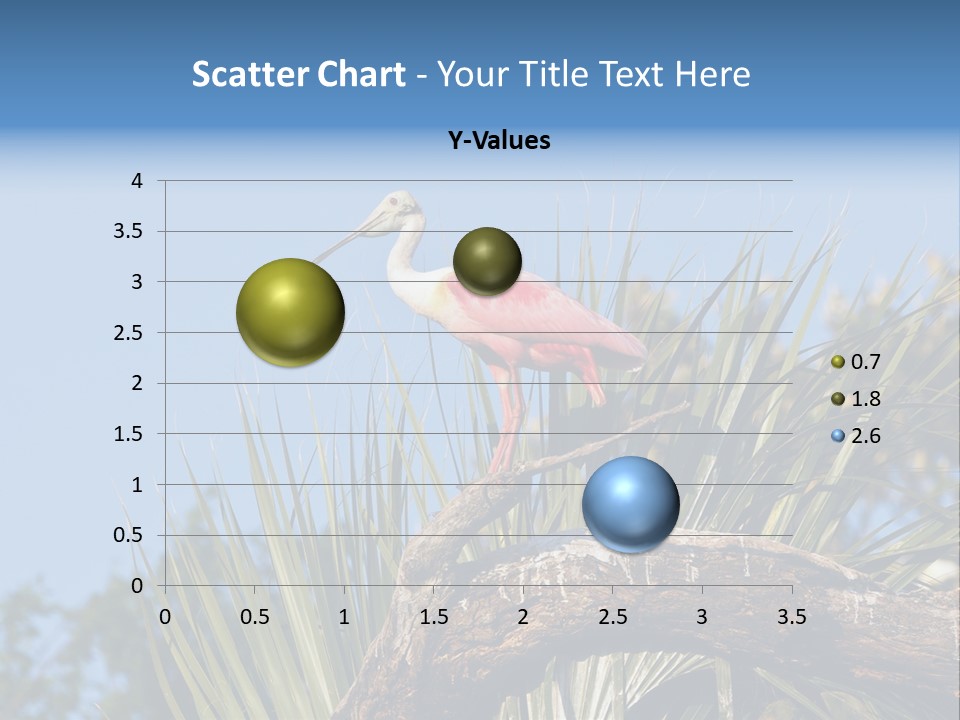 Scatter Chart - Your Title Text Here

Y-Values

4
3.5
3
2.5
2
1.5
1
0.5
0

0 0.5 1 1.5 2 2.5 3 3.5

0.7
1.8
2.6